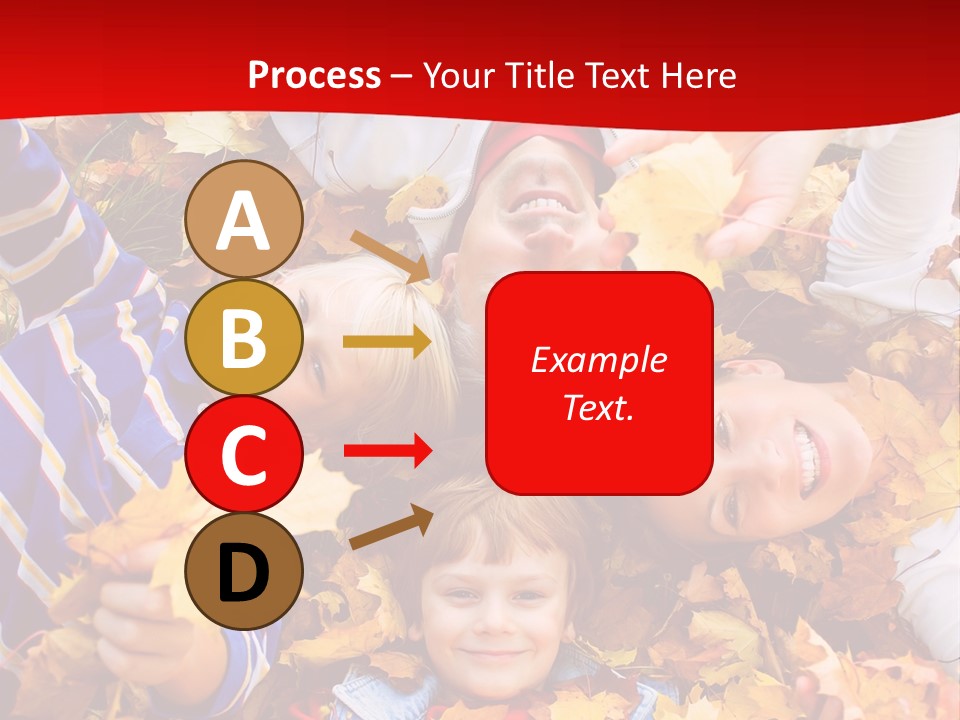 Process – Your Title Text Here

A

B

C

D

Example Text.